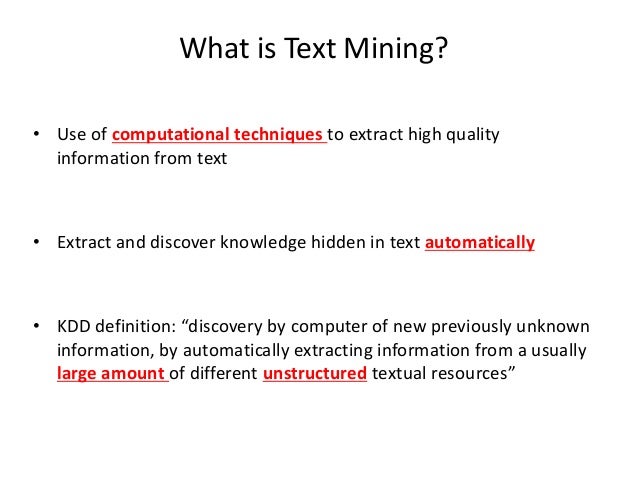 What is Text Mining?

• Use of computational techniques to extract high quality information from text

• Extract and discover knowledge hidden in text automatically

• KDD definition: “discovery by computer of new previously unknown information, by automatically extracting information from a usually large amount of different unstructured textual resources”